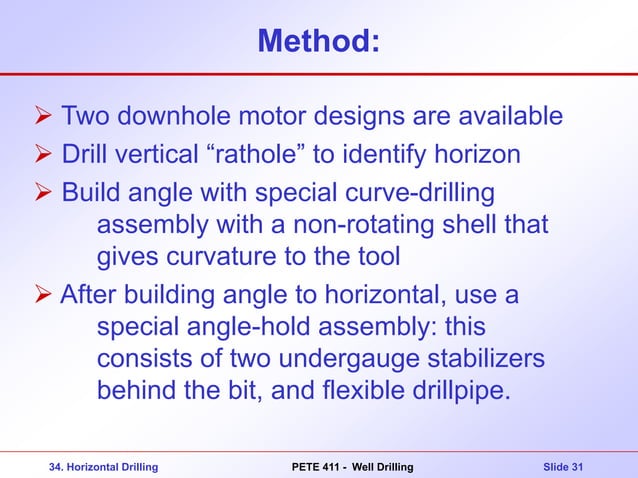 Method:

➢ Two downhole motor designs are available

➢ Drill vertical “rathole” to identify horizon

➢ Build angle with special curve-drilling assembly with a non-rotating shell that gives curvature to the tool

➢ After building angle to horizontal, use a special angle-hold assembly: this consists of two undergauge stabilizers behind the bit, and flexible drillpipe.

34. Horizontal Drilling

PETE 411 - Well Drilling

Slide 31